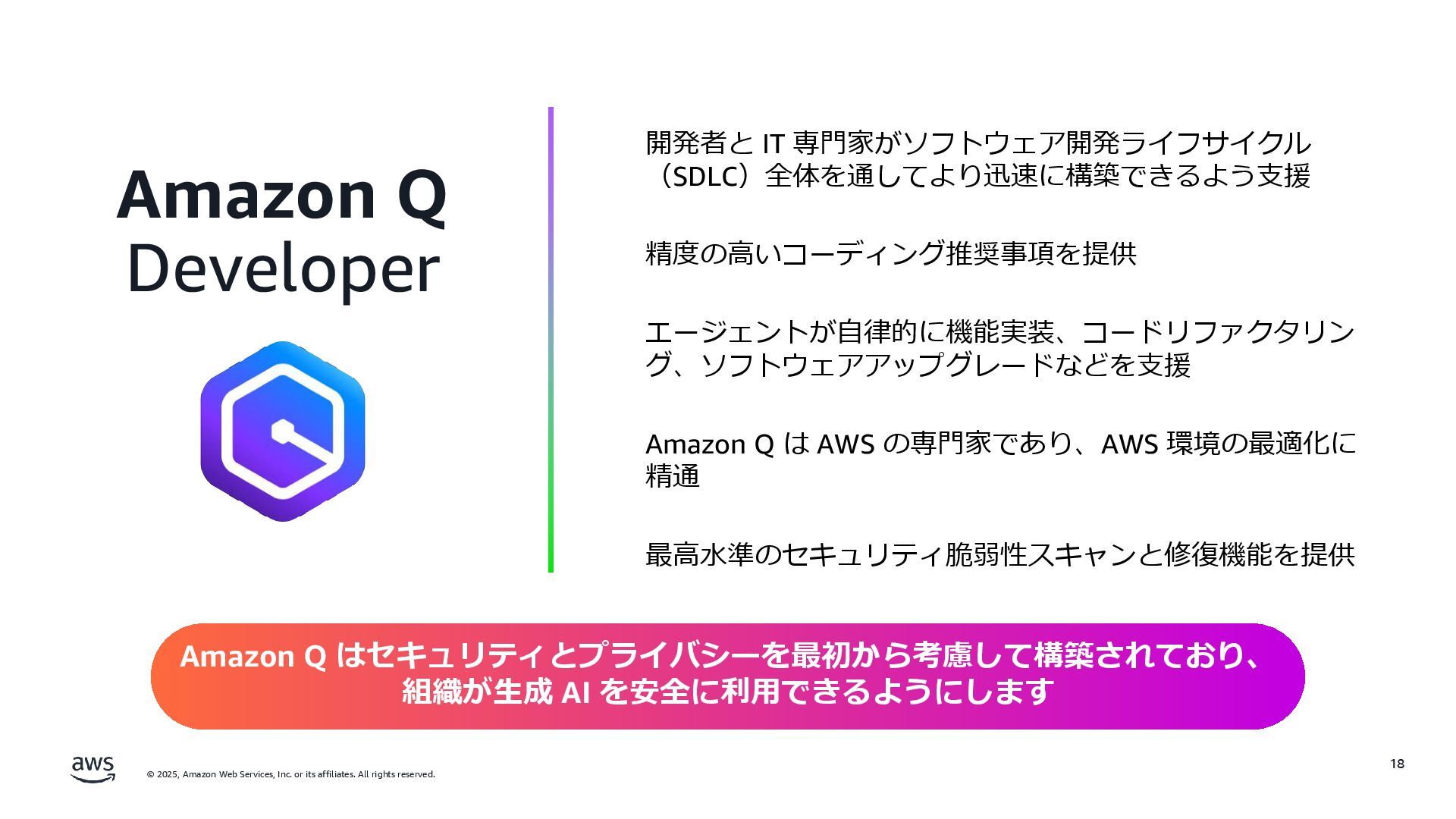 Amazon Q Developer

開発者と IT 専門家がソフトウェア開発ライフサイクル（SDLC）全体を通してより迅速に構築できるよう支援

精度の高いコーディング推奨事項を提供

エージェントが自律的に機能実装、コードリファクタリング、ソフトウェアアップグレードなどを支援

Amazon Q は AWS の専門家であり、AWS 環境の最適化に精通

最高水準のセキュリティ脆弱性スキャンと修復機能を提供

Amazon Q はセキュリティとプライバシーを最初から考慮して構築されており、組織が生成 AI を安全に利用できるようにします

aws

© 2025, Amazon Web Services, Inc. or its affiliates. All rights reserved.

18